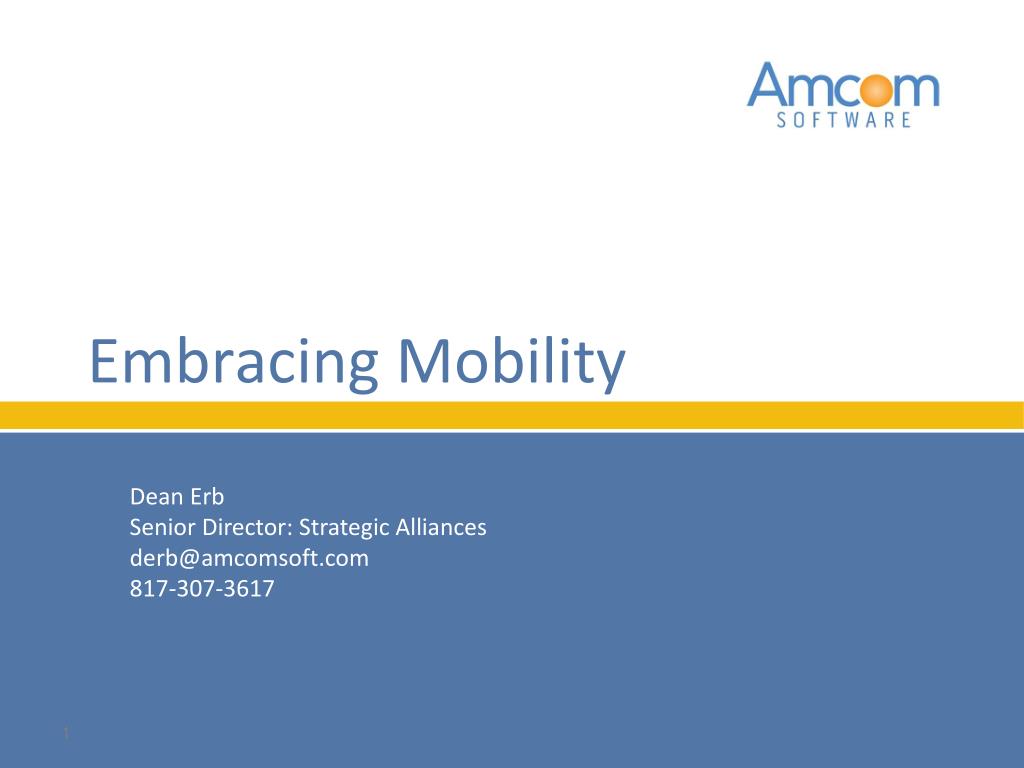 Amcom
SOFTWARE

Embracing Mobility

Dean Erb
Senior Director: Strategic Alliances
derb@amcomsoft.com
817-307-3617

1